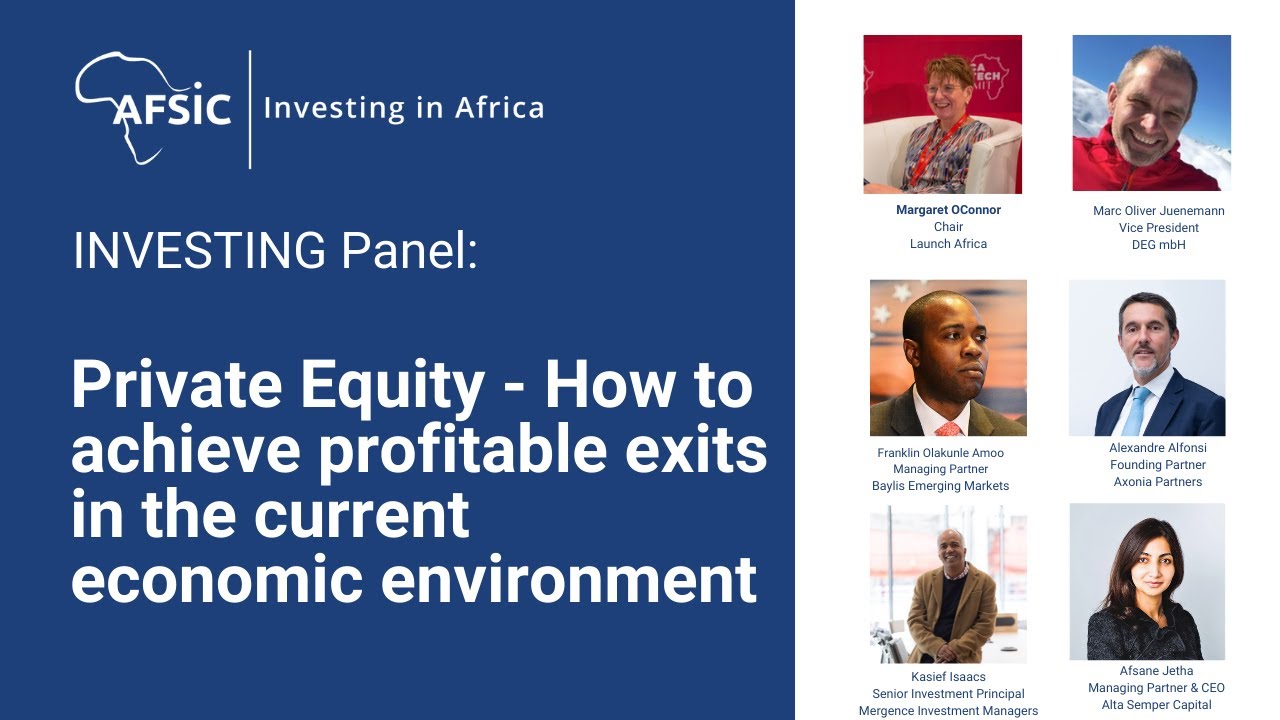 AFSIC | Investing in Africa

INVESTING Panel:

Private Equity - How to achieve profitable exits in the current economic environment

Margaret OConnor
Chair
Launch Africa

Marc Oliver Juenemann
Vice President
DEG mbH

Franklin Olakunle Amoo
Managing Partner
Baylis Emerging Markets

Alexandre Alfonsi
Founding Partner
Axonia Partners

Kasief Isaacs
Senior Investment Principal
Mergence Investment Managers

Afsane Jetha
Managing Partner & CEO
Alta Semper Capital